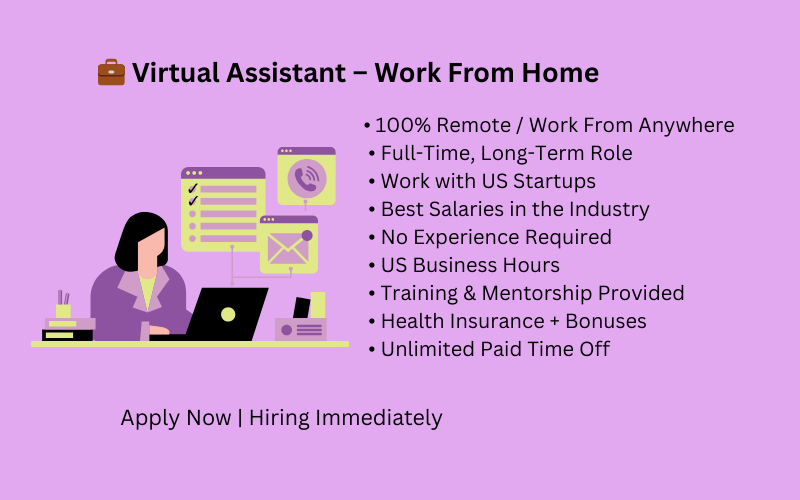 💼 Virtual Assistant – Work From Home

• 100% Remote / Work From Anywhere
• Full-Time, Long-Term Role
• Work with US Startups
• Best Salaries in the Industry
• No Experience Required
• US Business Hours
• Training & Mentorship Provided
• Health Insurance + Bonuses
• Unlimited Paid Time Off

Apply Now | Hiring Immediately